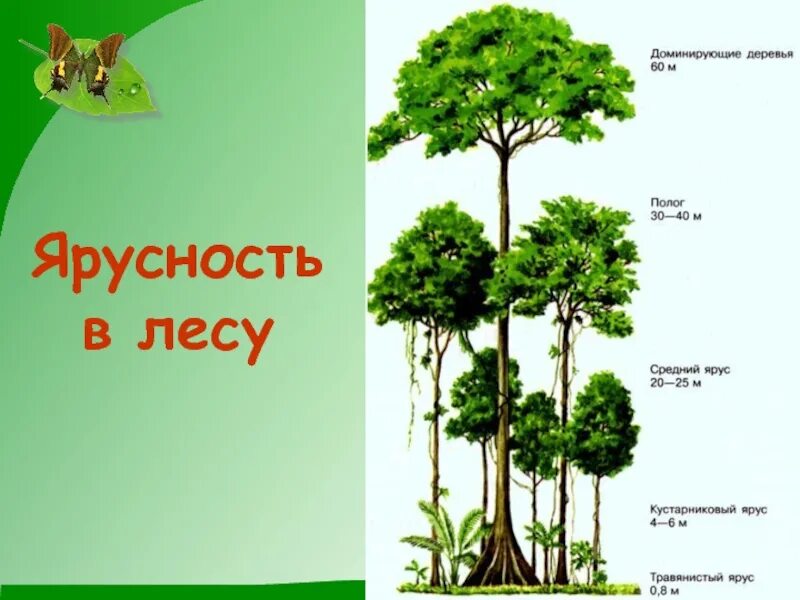 Ярусность в лесу

Доминирующие деревья
60 м

Полог
30—40 м

Средний ярус
20—25 м

Кустарниковый ярус
4—6 м

Травянистый ярус
0,8 м